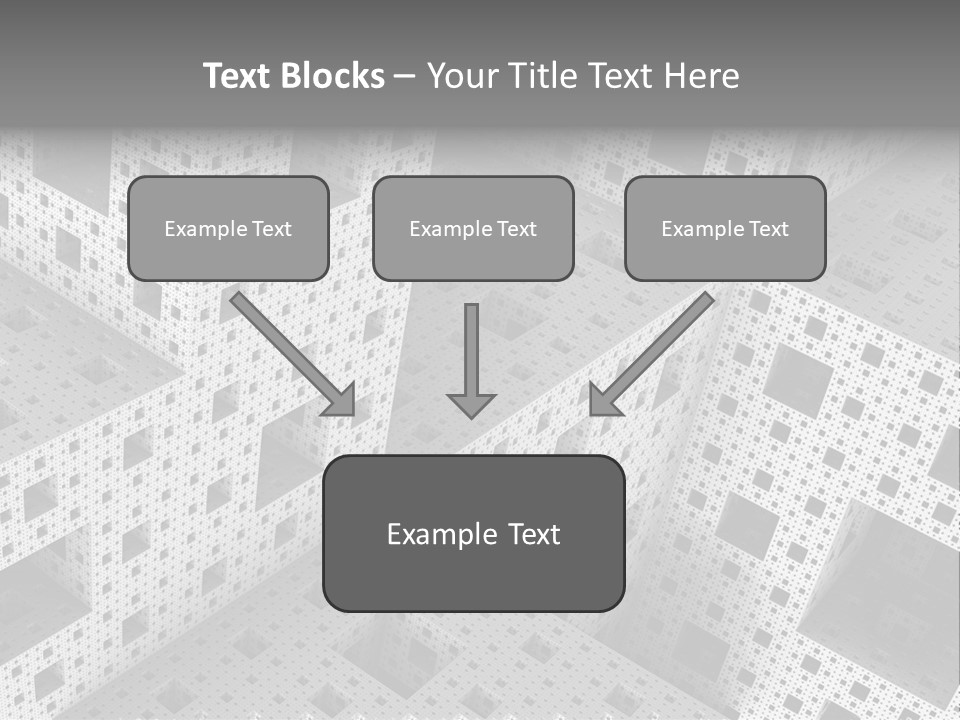 Text Blocks – Your Title Text Here

Example Text

Example Text

Example Text

Example Text